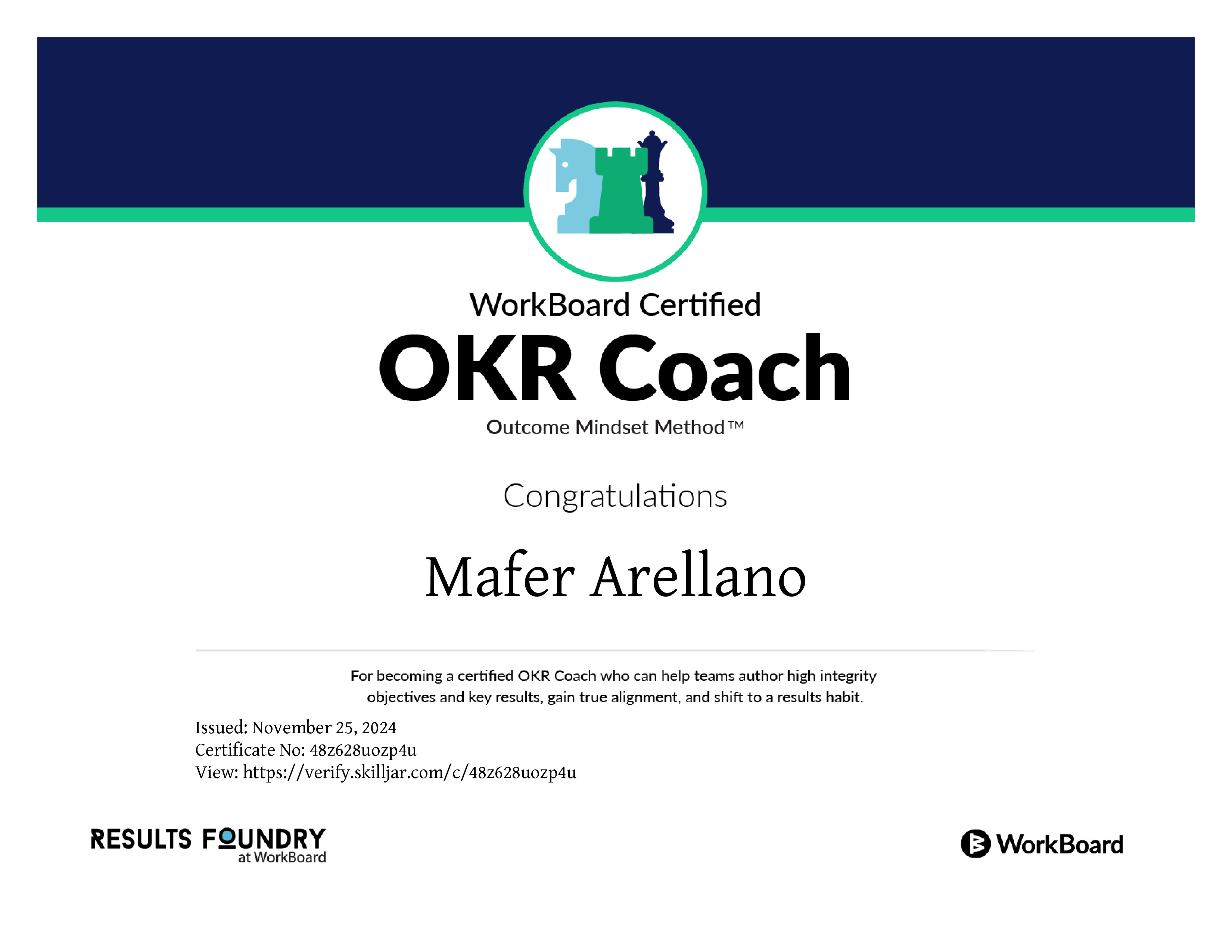 WorkBoard Certified

OKR Coach

Outcome Mindset Method™

Congratulations

Mafer Arellano

For becoming a certified OKR Coach who can help teams author high integrity objectives and key results, gain true alignment, and shift to a results habit.

Issued: November 25, 2024
Certificate No: 48z628uozp4u
View: https://verify.skilljar.com/c/48z628uozp4u

RESULTS FOUNDRY at WorkBoard

WorkBoard